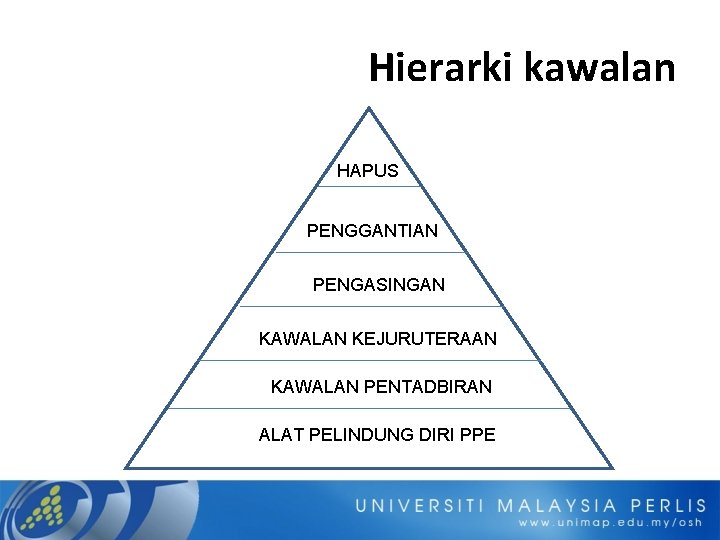 Hierarki kawalan

HAPUS

PENGGANTIAN

PENGASINGAN

KAWALAN KEJURUTERAAN

KAWALAN PENTADBIRAN

ALAT PELINDUNG DIRI PPE

UNIVERSITI MALAYSIA PERLIS
www.unimap.edu.my/osh